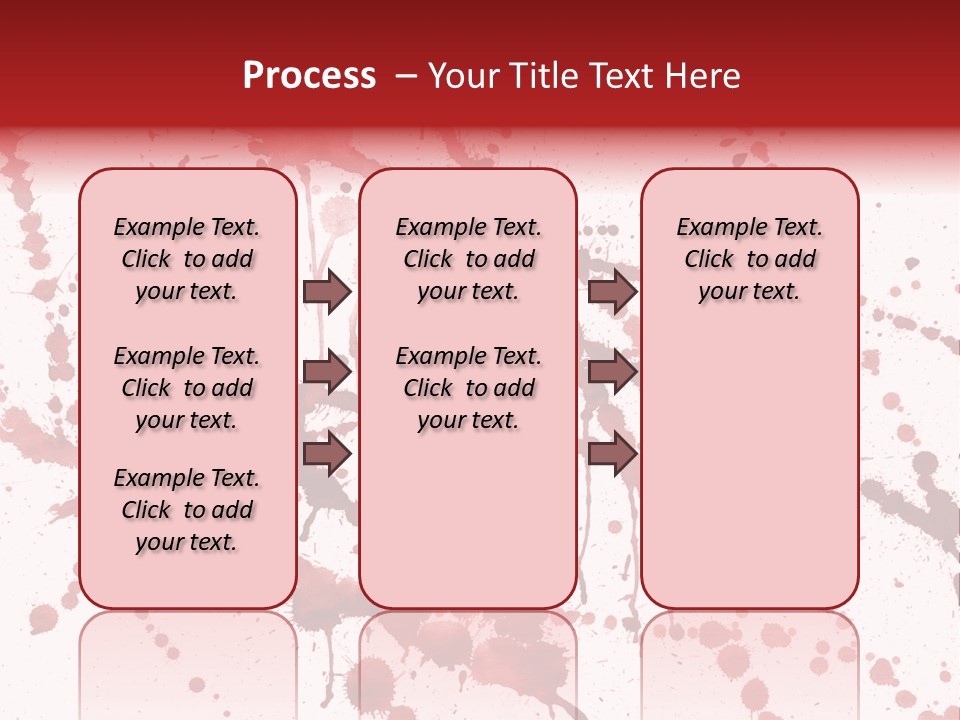 Process – Your Title Text Here

Example Text. Click to add your text.

Example Text. Click to add your text.

Example Text. Click to add your text.

Example Text. Click to add your text.

Example Text. Click to add your text.

Example Text. Click to add your text.